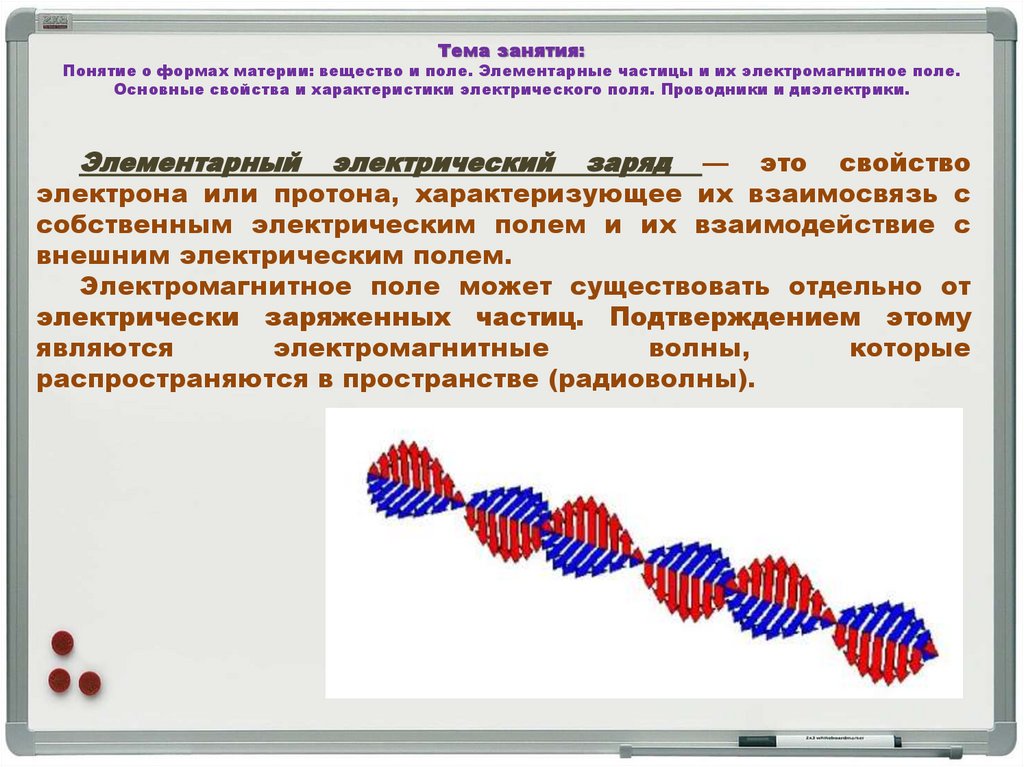 Тема занятия:
Понятие о формах материи: вещество и поле. Элементарные частицы и их электромагнитное поле. Основные свойства и характеристики электрического поля. Проводники и диэлектрики.

Элементарный электрический заряд — это свойство электрона или протона, характеризующее их взаимосвязь с собственным электрическим полем и их взаимодействие с внешним электрическим полем.

Электромагнитное поле может существовать отдельно от электрически заряженных частиц. Подтверждением этому являются электромагнитные волны, которые распространяются в пространстве (радиоволны).